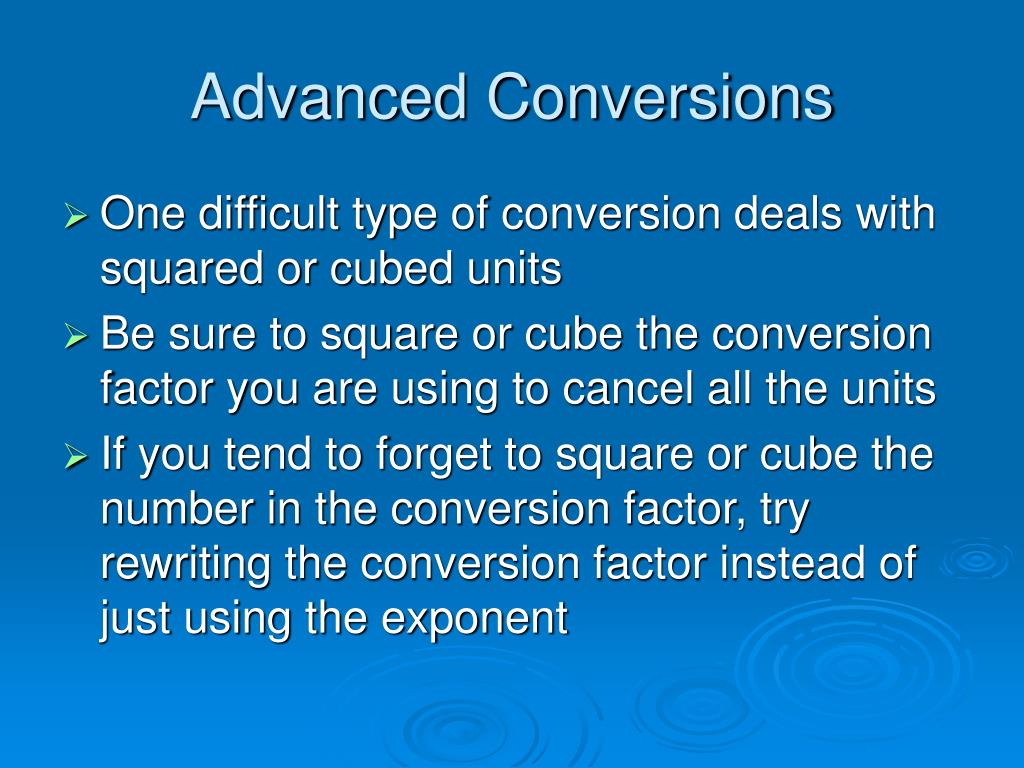 Advanced Conversions

➢ One difficult type of conversion deals with squared or cubed units

➢ Be sure to square or cube the conversion factor you are using to cancel all the units

➢ If you tend to forget to square or cube the number in the conversion factor, try rewriting the conversion factor instead of just using the exponent